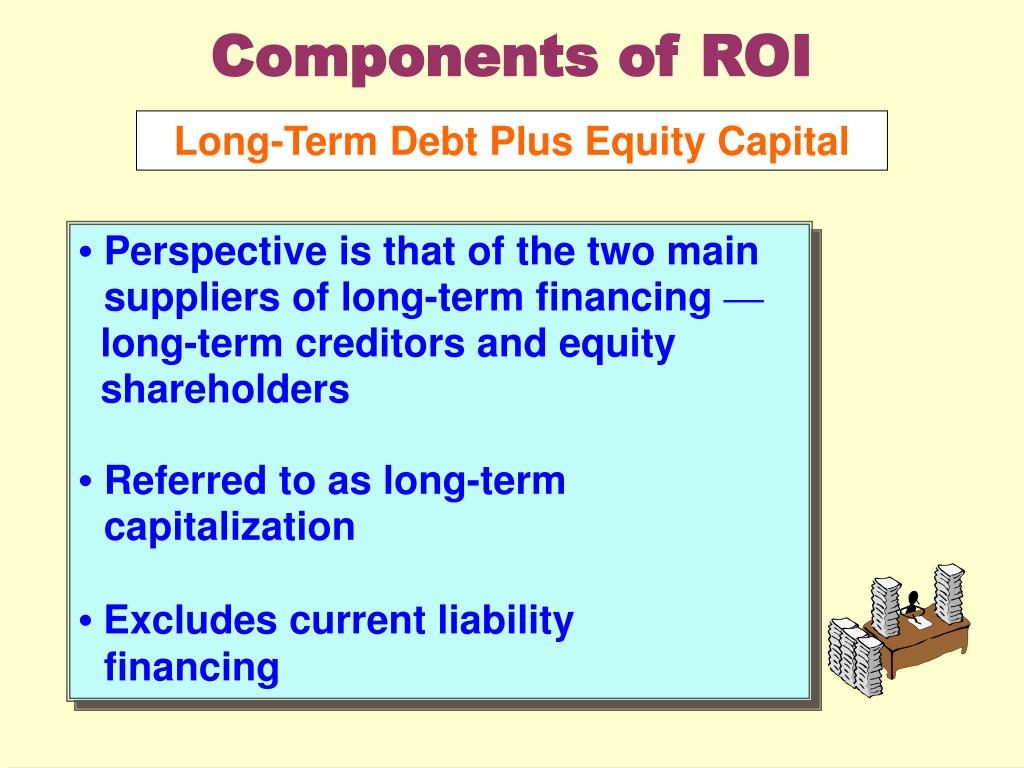 Components of ROI

Long-Term Debt Plus Equity Capital

• Perspective is that of the two main suppliers of long-term financing — long-term creditors and equity shareholders

• Referred to as long-term capitalization

• Excludes current liability financing